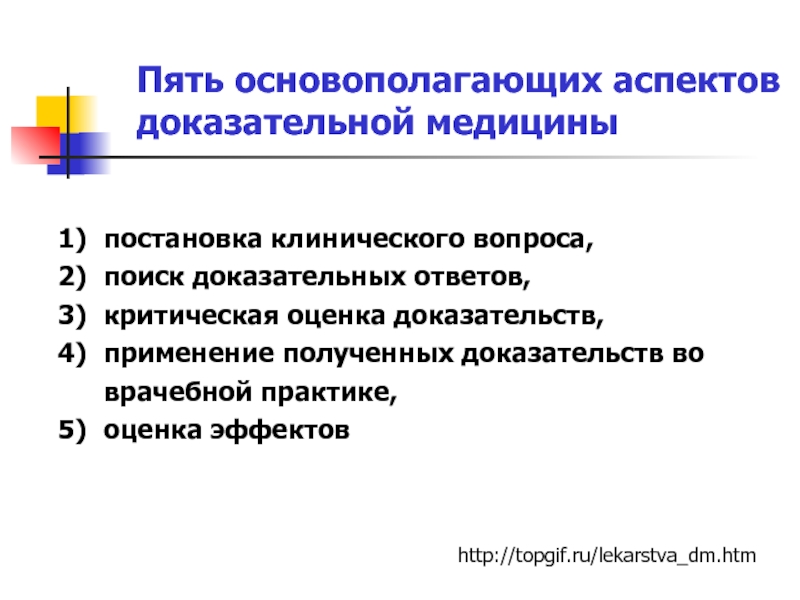 Пять основополагающих аспектов доказательной медицины

1) постановка клинического вопроса,
2) поиск доказательных ответов,
3) критическая оценка доказательств,
4) применение полученных доказательств во врачебной практике,
5) оценка эффектов

http://topgif.ru/lekarstva_dm.htm